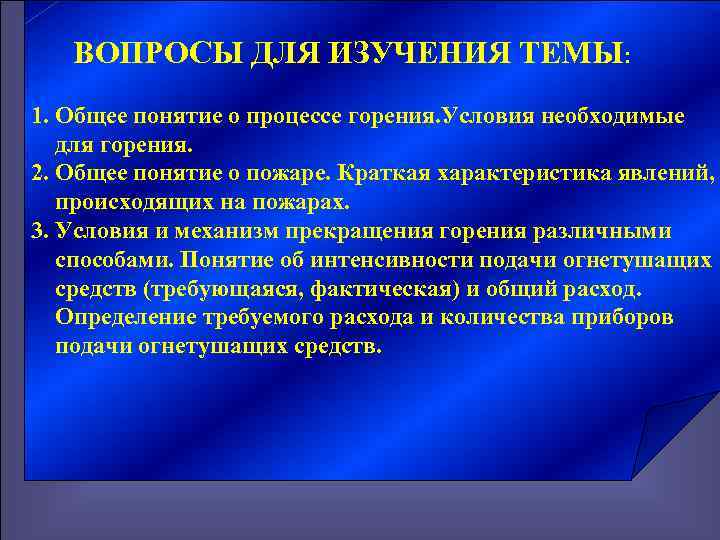 ВОПРОСЫ ДЛЯ ИЗУЧЕНИЯ ТЕМЫ:

1. Общее понятие о процессе горения.Условия необходимые для горения.
2. Общее понятие о пожаре. Краткая характеристика явлений, происходящих на пожарах.
3. Условия и механизм прекращения горения различными способами. Понятие об интенсивности подачи огнетушащих средств (требующаяся, фактическая) и общий расход. Определение требуемого расхода и количества приборов подачи огнетушащих средств.